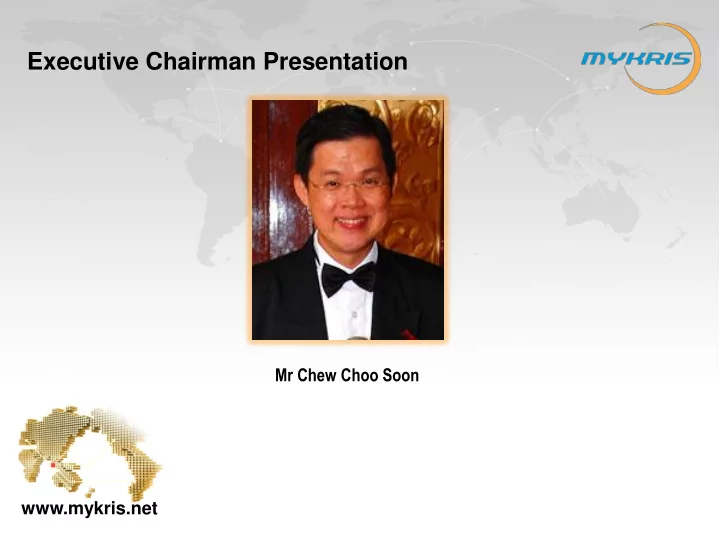 Executive Chairman Presentation

MYKRIS

Mr Chew Choo Soon

www.mykris.net